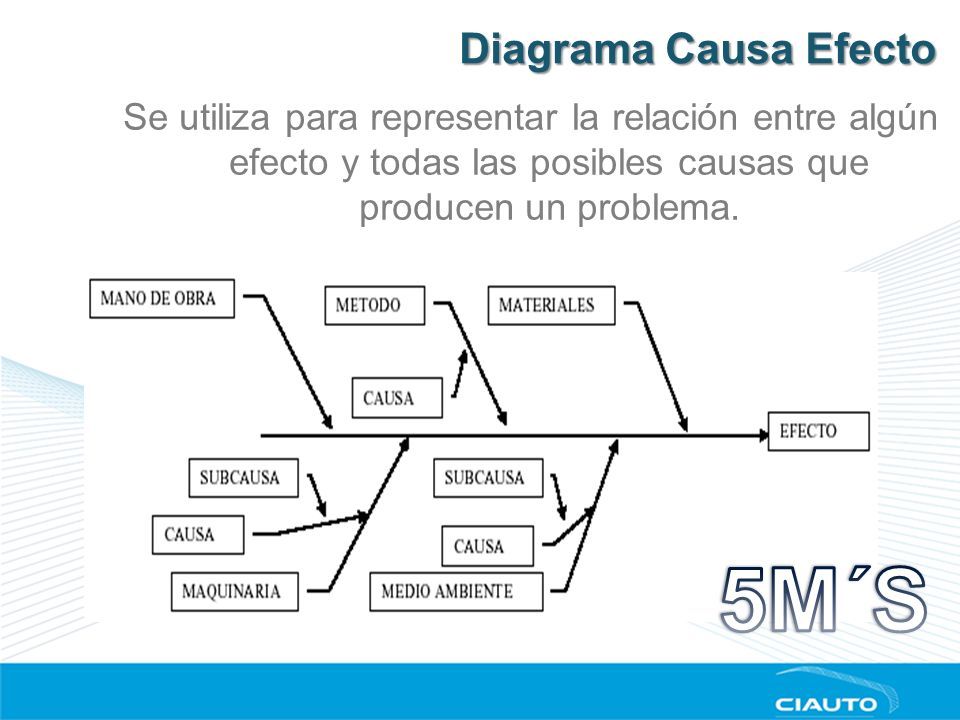 Diagrama Causa Efecto

Se utiliza para representar la relación entre algún efecto y todas las posibles causas que producen un problema.

MANO DE OBRA

METODO

MATERIALES

CAUSA

EFECTO

SUBCAUSA

SUBCAUSA

CAUSA

CAUSA

MAQUINARIA

MEDIO AMBIENTE

5M´S

CIAUTO